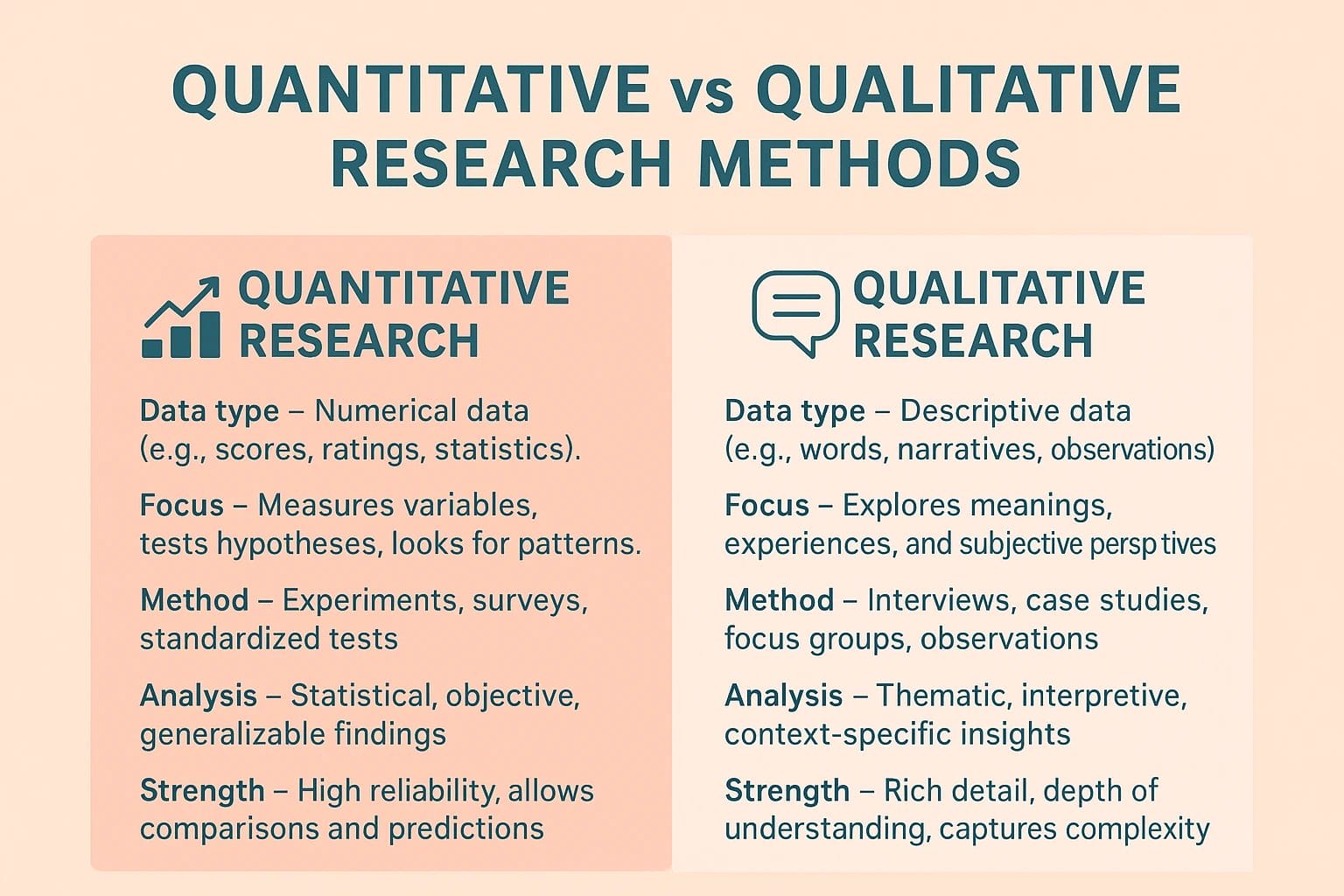 QUANTITATIVE vs QUALITATIVE RESEARCH METHODS

QUANTITATIVE RESEARCH

Data type – Numerical data (e.g., scores, ratings, statistics).

Focus – Measures variables, tests hypotheses, looks for patterns.

Method – Experiments, surveys, standardized tests

Analysis – Statistical, objective, generalizable findings

Strength – High reliability, allows comparisons and predictions

QUALITATIVE RESEARCH

Data type – Descriptive data (e.g., words, narratives, observations)

Focus – Explores meanings, experiences, and subjective persp tives

Method – Interviews, case studies, focus groups, observations

Analysis – Thematic, interpretive, context-specific insights

Strength – Rich detail, depth of understanding, captures complexity